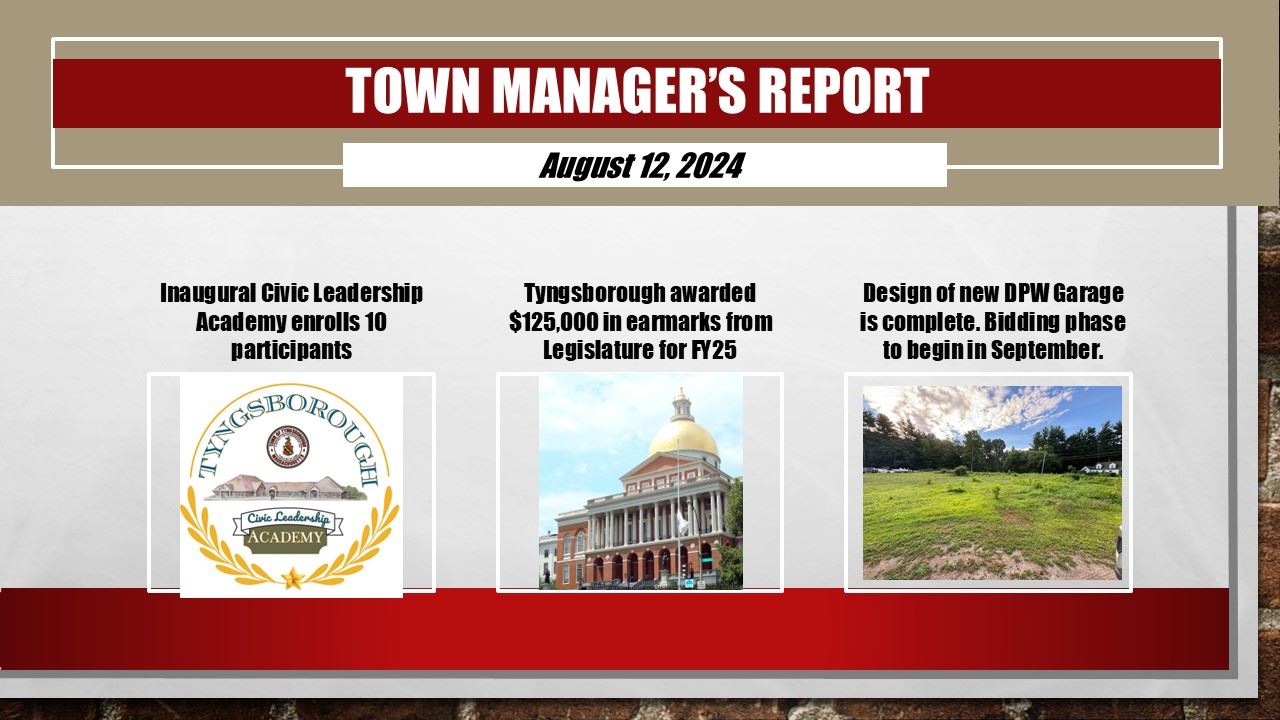 TOWN MANAGER'S REPORT

August 12, 2024

Inaugural Civic Leadership Academy enrolls 10 participants

TYNGSBOROUGH

Civic Leadership

ACADEMY

Tyngsborough awarded $125,000 in earmarks from Legislature for FY25

Design of new DPW Garage is complete. Bidding phase to begin in September.